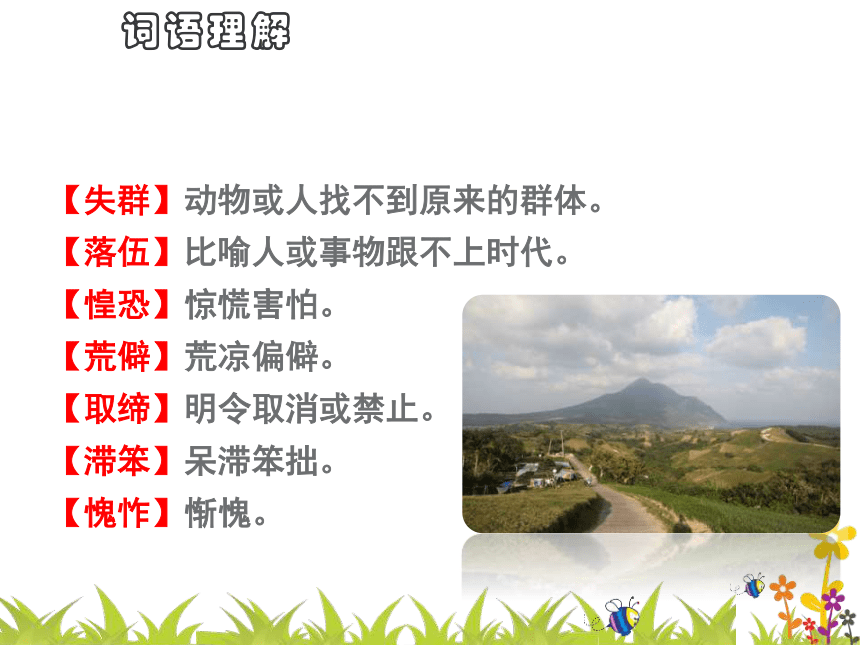 词语理解

【失群】动物或人找不到原来的群体。
【落伍】比喻人或事物跟不上时代。
【惶恐】惊慌害怕。
【荒僻】荒凉偏僻。
【取缔】明令取消或禁止。
【滞笨】呆滞笨拙。
【愧怍】惭愧。